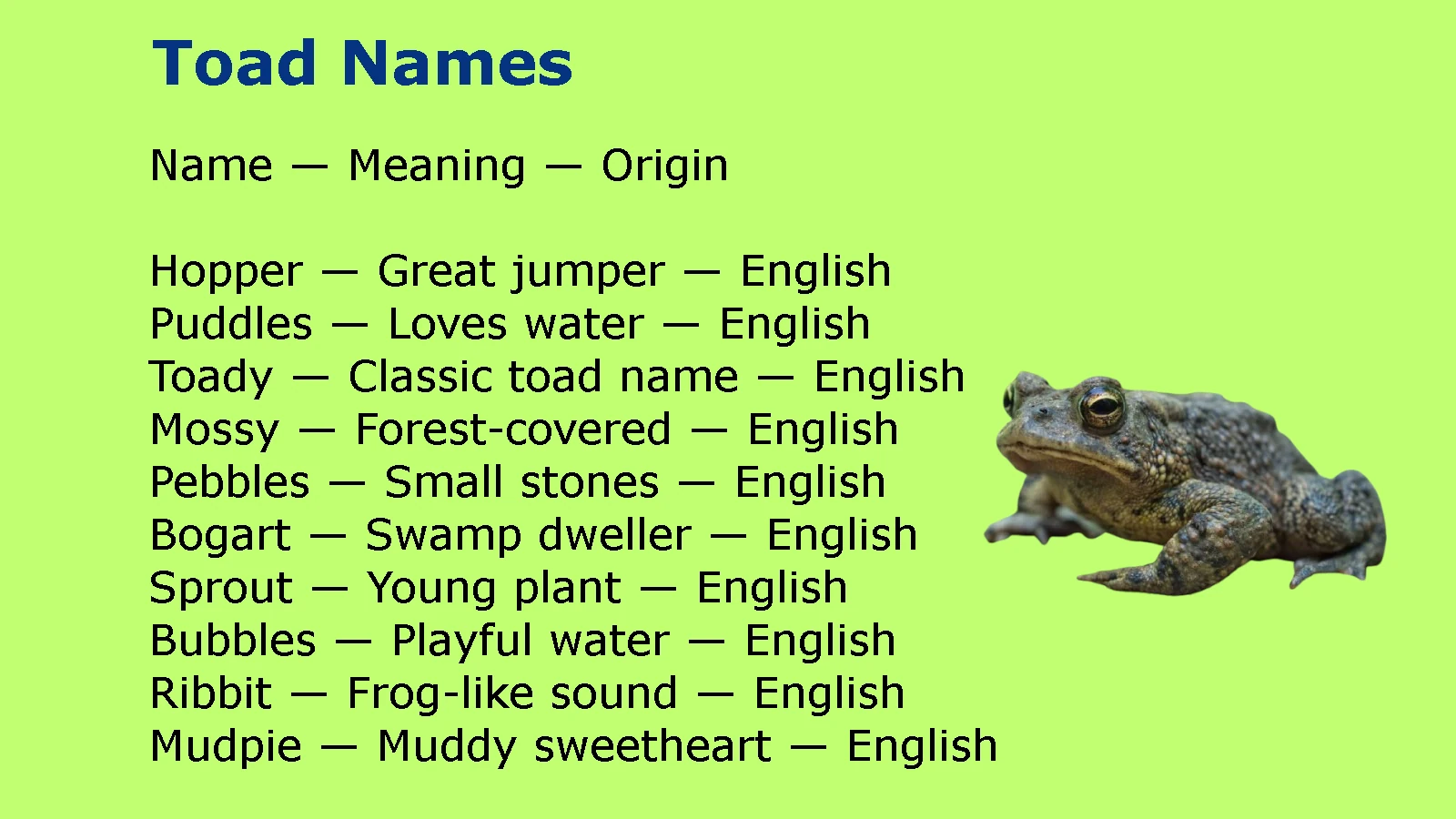 Toad Names

Name — Meaning — Origin

Hopper — Great jumper — English
Puddles — Loves water — English
Toady — Classic toad name — English
Mossy — Forest-covered — English
Pebbles — Small stones — English
Bogart — Swamp dweller — English
Sprout — Young plant — English
Bubbles — Playful water — English
Ribbit — Frog-like sound — English
Mudpie — Muddy sweetheart — English